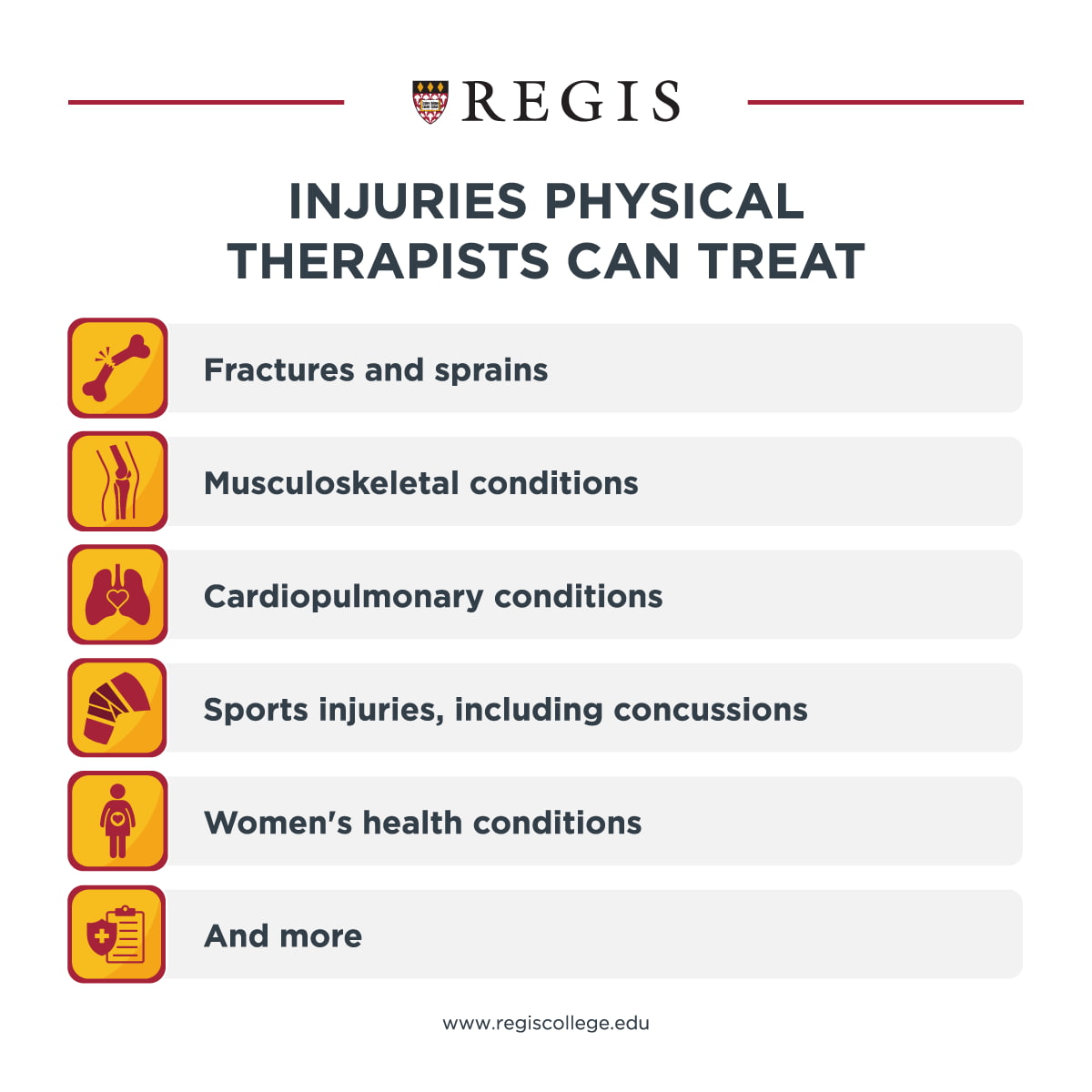 REGIS

INJURIES PHYSICAL THERAPISTS CAN TREAT

Fractures and sprains

Musculoskeletal conditions

Cardiopulmonary conditions

Sports injuries, including concussions

Women's health conditions

And more

www.regiscollege.edu